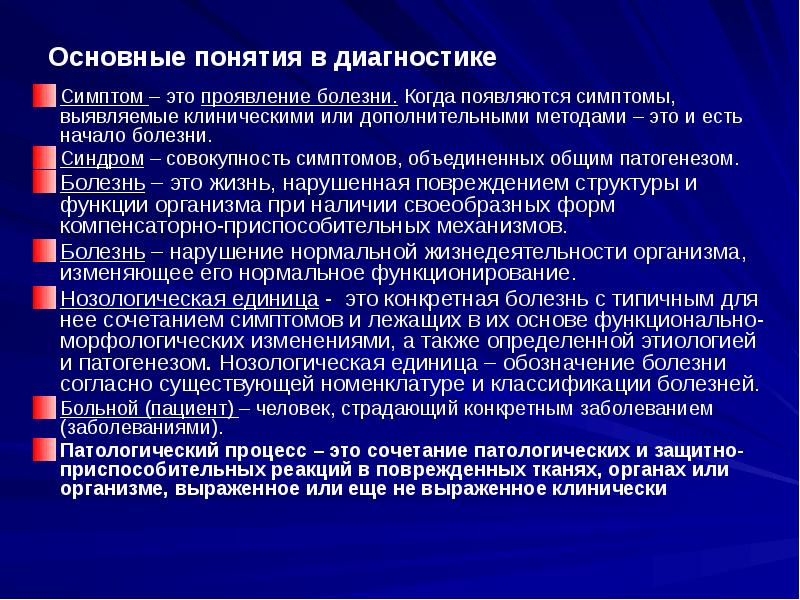 Основные понятия в диагностике

Симптом – это проявление болезни. Когда появляются симптомы, выявляемые клиническими или дополнительными методами – это и есть начало болезни.

Синдром – совокупность симптомов, объединенных общим патогенезом.

Болезнь – это жизнь, нарушенная повреждением структуры и функции организма при наличии своеобразных форм компенсаторно-приспособительных механизмов.

Болезнь – нарушение нормальной жизнедеятельности организма, изменяющее его нормальное функционирование.

Нозологическая единица - это конкретная болезнь с типичным для нее сочетанием симптомов и лежащих в их основе функционально-морфологических изменениями, а также определенной этиологией и патогенезом. Нозологическая единица – обозначение болезни согласно существующей номенклатуре и классификации болезней.

Больной (пациент) – человек, страдающий конкретным заболеванием (заболеваниями).

Патологический процесс – это сочетание патологических и защитно-приспособительных реакций в поврежденных тканях, органах или организме, выраженное или еще не выраженное клинически